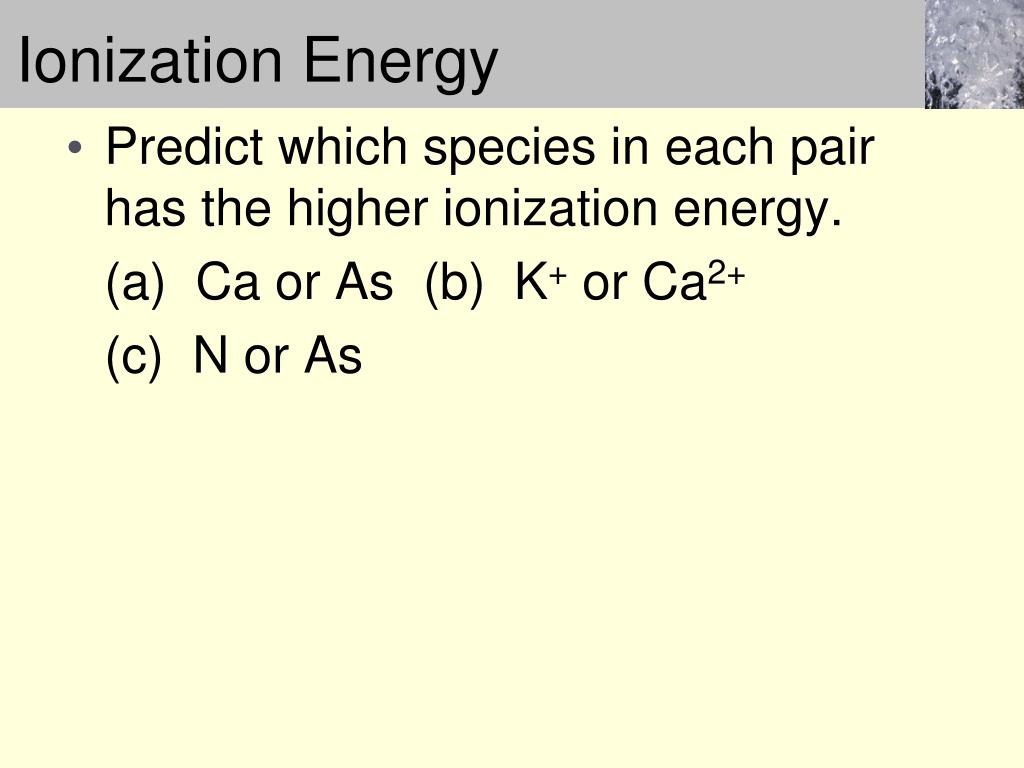 Ionization Energy

• Predict which species in each pair has the higher ionization energy.

(a) Ca or As (b) $K^+$ or $Ca^{2+}$

(c) N or As